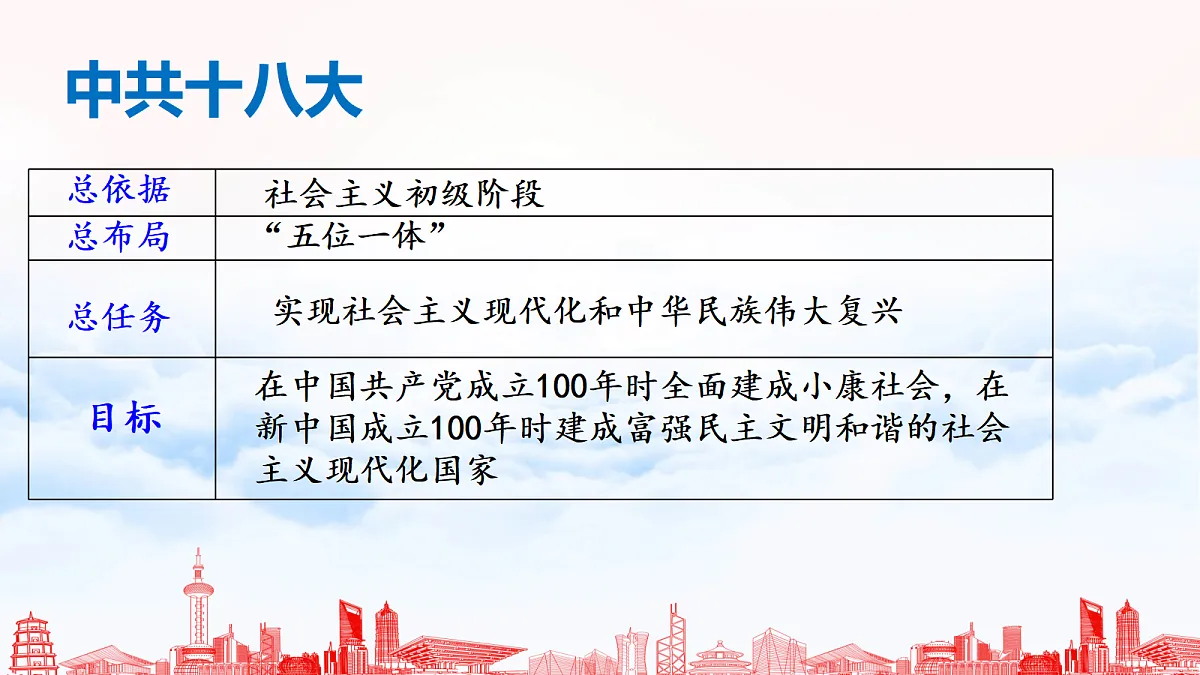 中共十八大

| 总依据 | 社会主义初级阶段 |
|---|---|
| 总布局 | “五位一体” |
| 总任务 | 实现社会主义现代化和中华民族伟大复兴 |
| 目标 | 在中国共产党成立100年时全面建成小康社会，在新中国成立100年时建成富强民主文明和谐的社会主义现代化国家 |